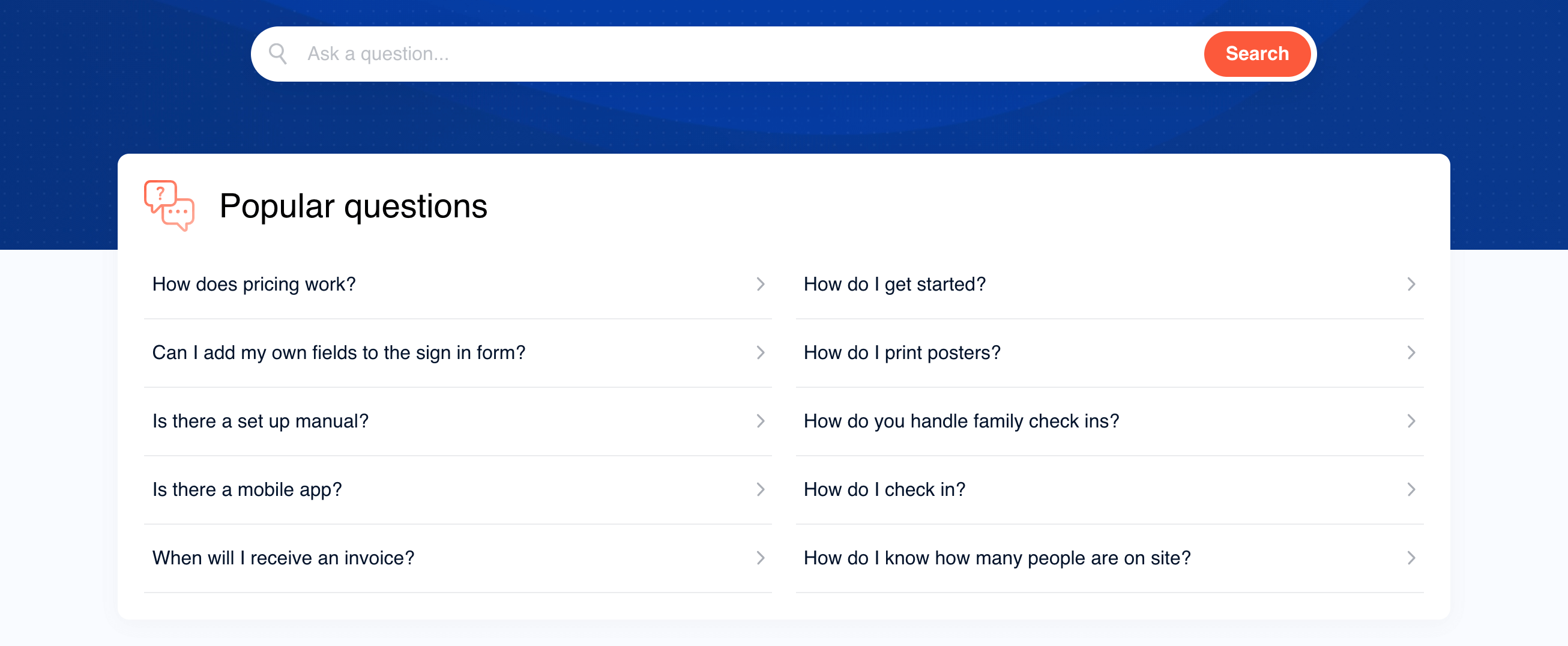 Ask a question...

Search

Popular questions

How does pricing work?

Can I add my own fields to the sign in form?

Is there a set up manual?

Is there a mobile app?

When will I receive an invoice?

How do I get started?

How do I print posters?

How do you handle family check ins?

How do I check in?

How do I know how many people are on site?